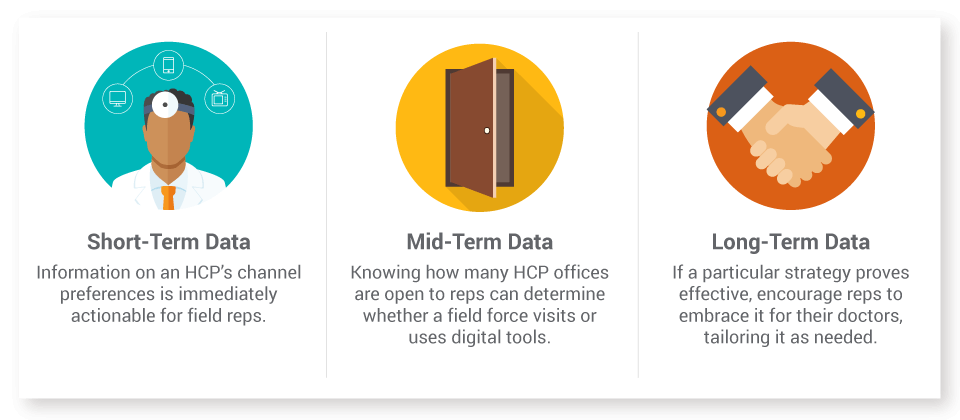 Short-Term Data

Information on an HCP's channel preferences is immediately actionable for field reps.

Mid-Term Data

Knowing how many HCP offices are open to reps can determine whether a field force visits or uses digital tools.

Long-Term Data

If a particular strategy proves effective, encourage reps to embrace it for their doctors, tailoring it as needed.